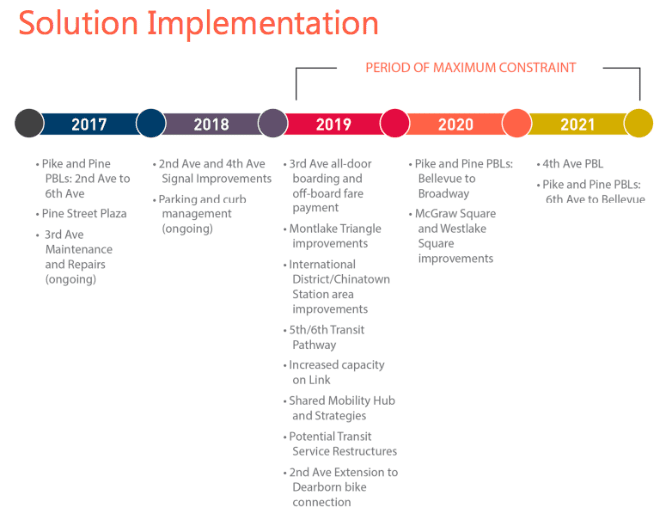 Solution Implementation

PERIOD OF MAXIMUM CONSTRAINT

2017

• Pike and Pine PBLs: 2nd Ave to 6th Ave
• Pine Street Plaza
• 3rd Ave Maintenance and Repairs (ongoing)

2018

• 2nd Ave and 4th Ave Signal Improvements
• Parking and curb management (ongoing)

2019

• 3rd Ave all-door boarding and off-board fare payment
• Montlake Triangle improvements
• International District/Chinatown Station area improvements
• 5th/6th Transit Pathway
• Increased capacity on Link
• Shared Mobility Hub and Strategies
• Potential Transit Service Restructures
• 2nd Ave Extension to Dearborn bike connection

2020

• Pike and Pine PBLs: Bellevue to Broadway
• McGraw Square and Westlake Square improvements

2021

• 4th Ave PBL
• Pike and Pine PBLs: 6th Ave to Bellevue